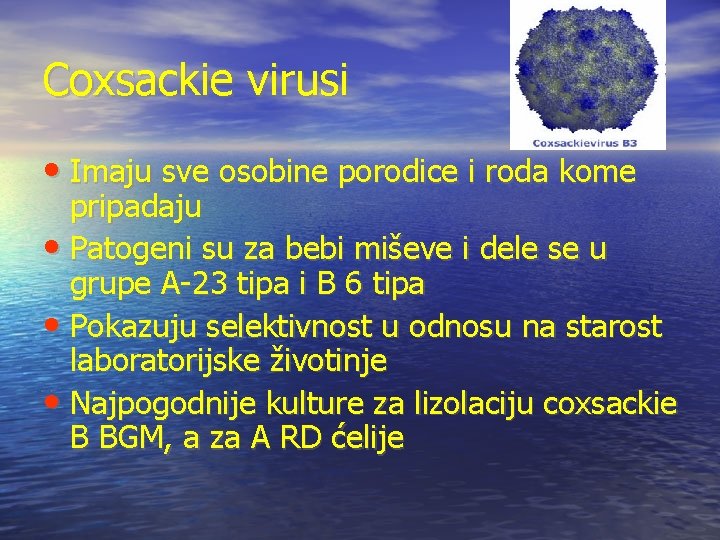 Coxsackie virusi

Coxsackievirus B3

• Imaju sve osobine porodice i roda kome pripadaju
• Patogeni su za bebi miševe i dele se u grupe A-23 tipa i B 6 tipa
• Pokazuju selektivnost u odnosu na starost laboratorijske životinje
• Najpogodnije kulture za lizolaciju coxsackie B BGM, a za A RD ćelije